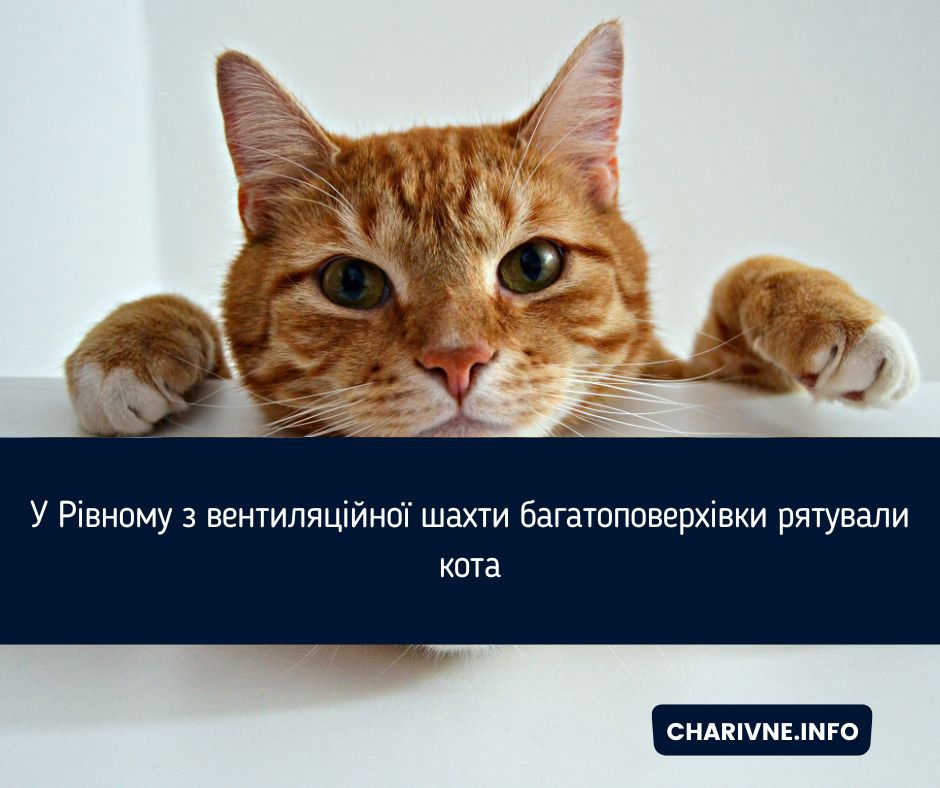 У Рівному з вентиляційної шахти багатоповерхівки рятували кота

CHARIVNE.INFO